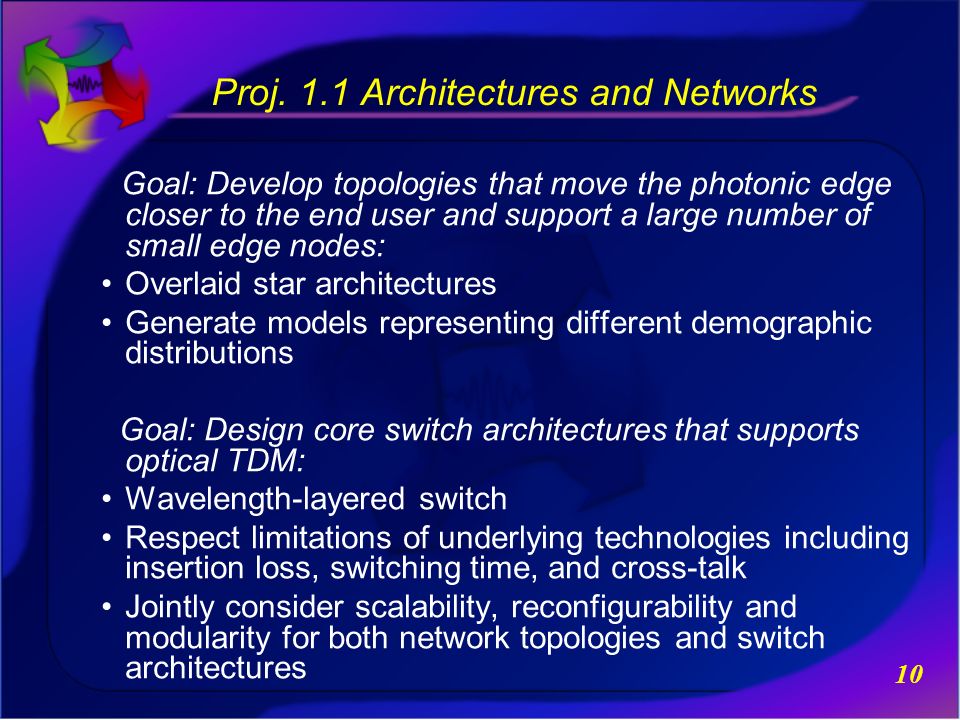 Proj. 1.1 Architectures and Networks

Goal: Develop topologies that move the photonic edge closer to the end user and support a large number of small edge nodes:

• Overlaid star architectures
• Generate models representing different demographic distributions

Goal: Design core switch architectures that supports optical TDM:

• Wavelength-layered switch
• Respect limitations of underlying technologies including insertion loss, switching time, and cross-talk
• Jointly consider scalability, reconfigurability and modularity for both network topologies and switch architectures

10